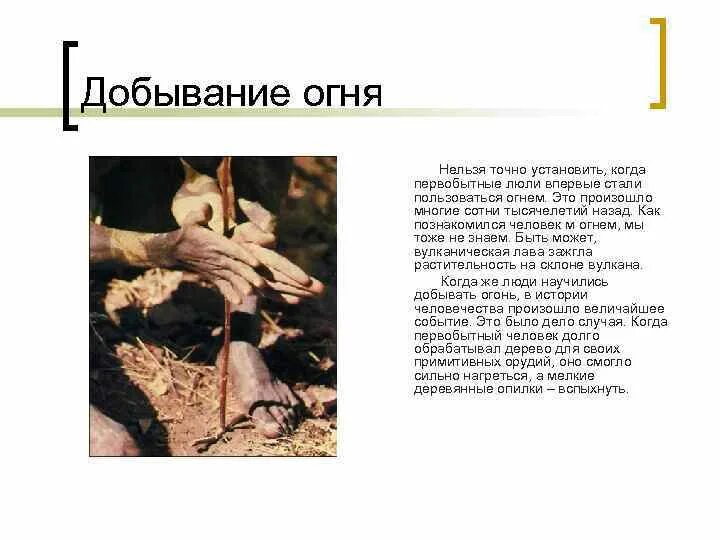 Добывание огня

Нельзя точно установить, когда первобытные люли впервые стали пользоваться огнем. Это произошло многие сотни тысячелетий назад. Как познакомился человек м огнем, мы тоже не знаем. Быть может, вулканическая лава зажгла растительность на склоне вулкана.

Когда же люди научились добывать огонь, в истории человечества произошло величайшее событие. Это было дело случая. Когда первобытный человек долго обрабатывал дерево для своих примитивных орудий, оно смогло сильно нагреться, а мелкие деревянные опилки – вспыхнуть.